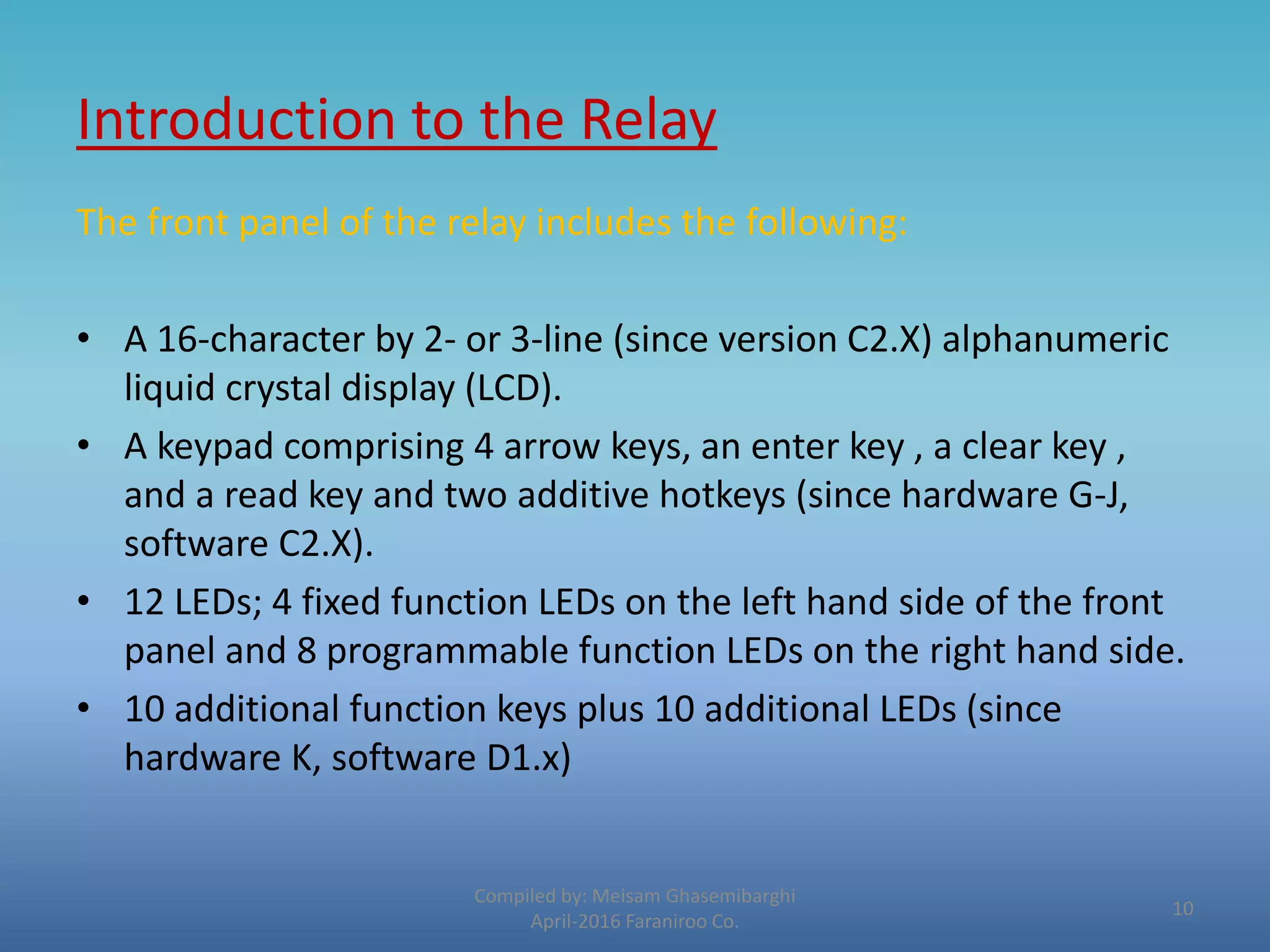 Introduction to the Relay

The front panel of the relay includes the following:

• A 16-character by 2- or 3-line (since version C2.X) alphanumeric liquid crystal display (LCD).
• A keypad comprising 4 arrow keys, an enter key , a clear key , and a read key and two additive hotkeys (since hardware G-J, software C2.X).
• 12 LEDs; 4 fixed function LEDs on the left hand side of the front panel and 8 programmable function LEDs on the right hand side.
• 10 additional function keys plus 10 additional LEDs (since hardware K, software D1.x)

Compiled by: Meisam Ghasemibarghi
April-2016 Faraniroo Co.

10